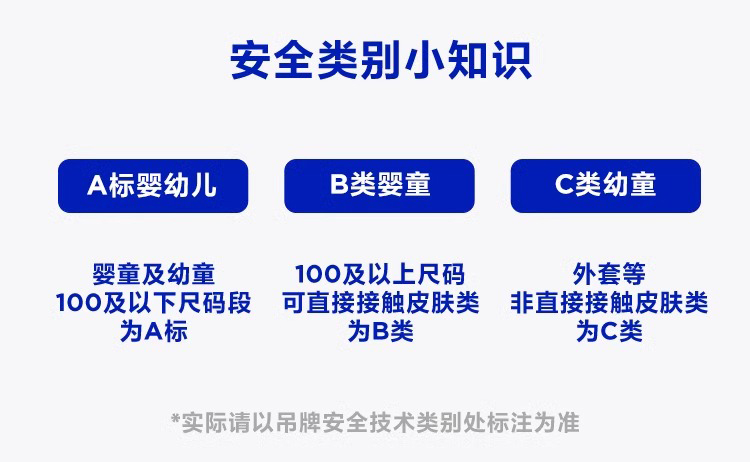 安全类别小知识

A标婴幼儿

婴童及幼童
100及以下尺码段
为A标

B类婴童

100及以上尺码
可直接接触皮肤类
为B类

C类幼童

外套等
非直接接触皮肤类
为C类

*实际请以吊牌安全技术类别处标注为准